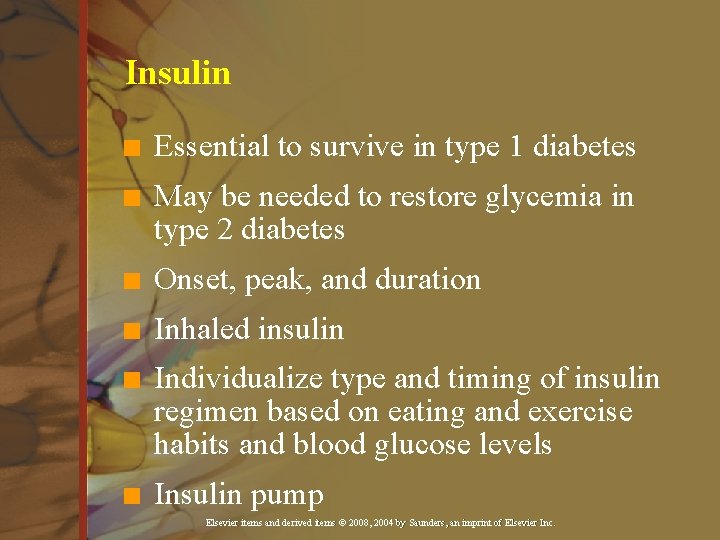 Insulin

- Essential to survive in type 1 diabetes
- May be needed to restore glycemia in type 2 diabetes
- Onset, peak, and duration
- Inhaled insulin
- Individualize type and timing of insulin regimen based on eating and exercise habits and blood glucose levels
- Insulin pump

Elsevier items and derived items © 2008, 2004 by Saunders, an imprint of Elsevier Inc.